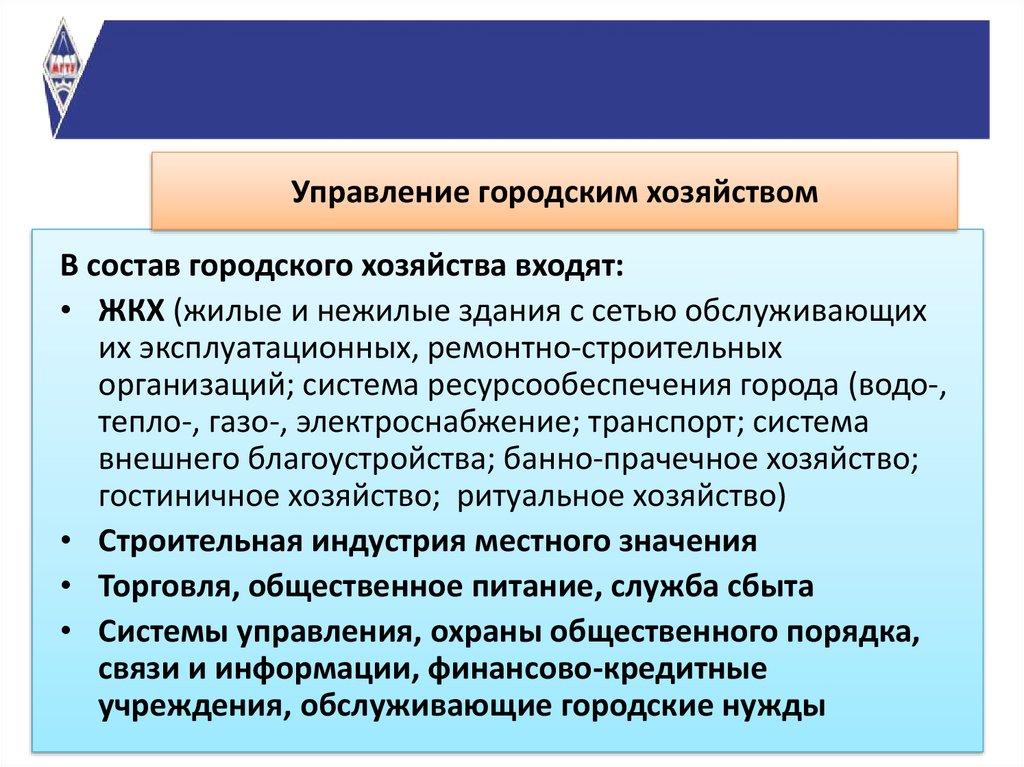 МГТУ

Управление городским хозяйством

В состав городского хозяйства входят:

• ЖКХ (жилые и нежилые здания с сетью обслуживающих их эксплуатационных, ремонтно-строительных организаций; система ресурсообеспечения города (водо-, тепло-, газо-, электроснабжение; транспорт; система внешнего благоустройства; банно-прачечное хозяйство; гостиничное хозяйство; ритуальное хозяйство)

• Строительная индустрия местного значения

• Торговля, общественное питание, служба сбыта

• Системы управления, охраны общественного порядка, связи и информации, финансово-кредитные учреждения, обслуживающие городские нужды